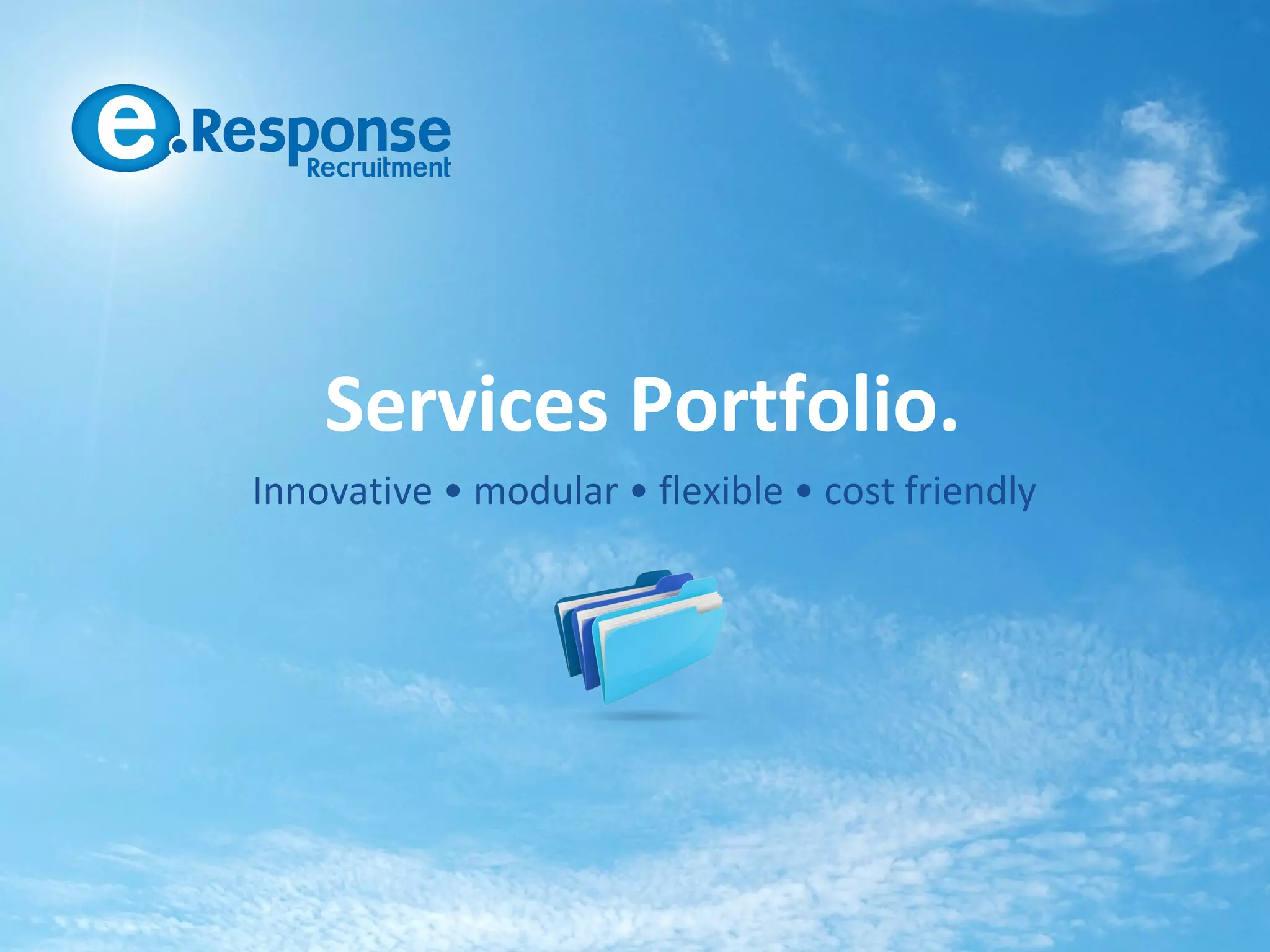 e.Response
Recruitment

Services Portfolio.

Innovative • modular • flexible • cost friendly